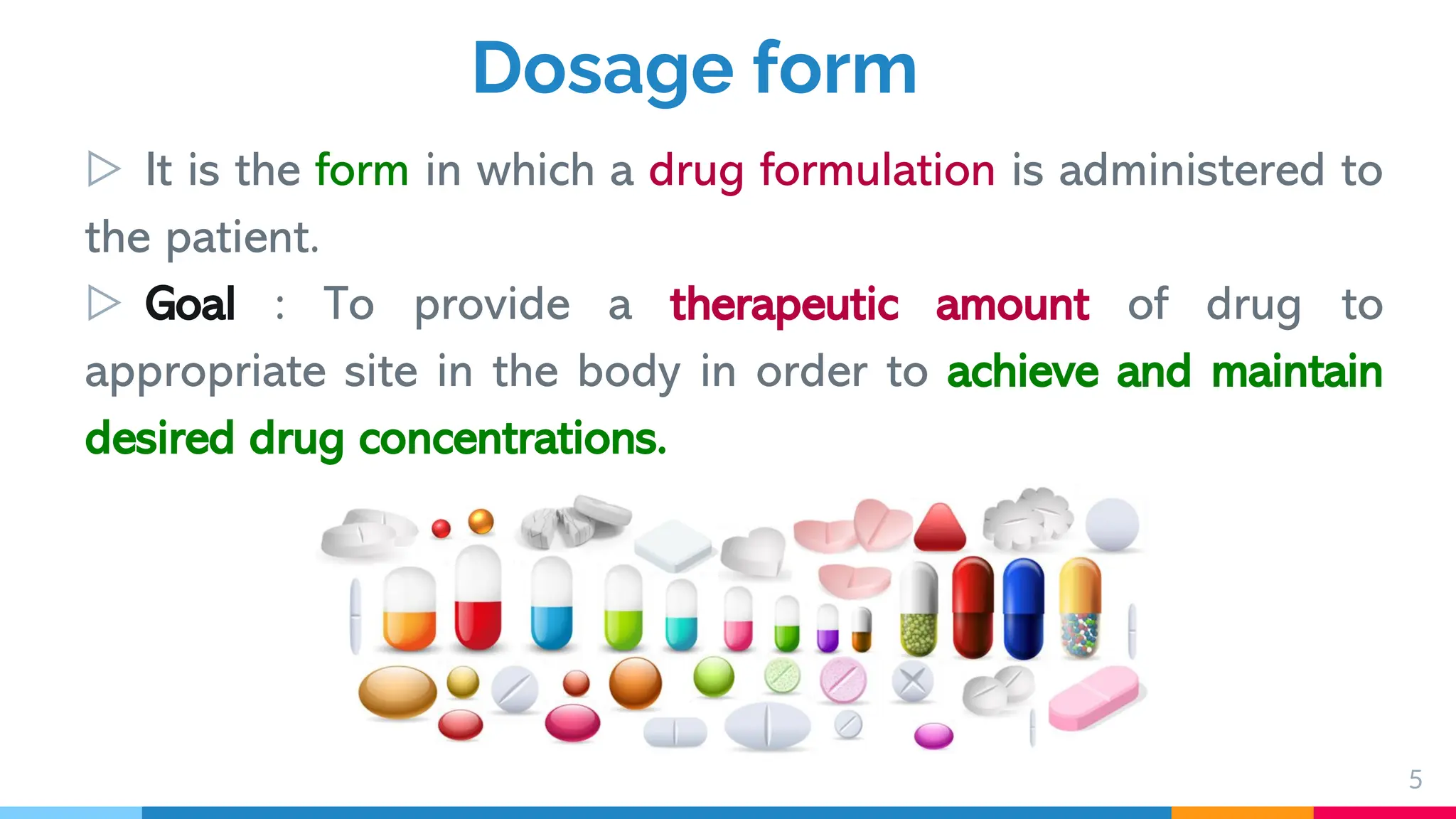 Dosage form

▷ It is the form in which a drug formulation is administered to the patient.

▷ Goal : To provide a therapeutic amount of drug to appropriate site in the body in order to achieve and maintain desired drug concentrations.

5